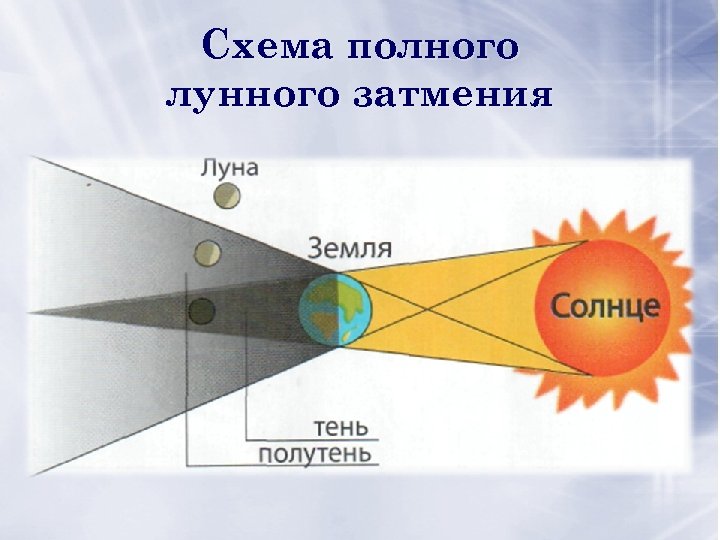 Схема полного лунного затмения

Луна

Земля

Солнце

тень

полутень